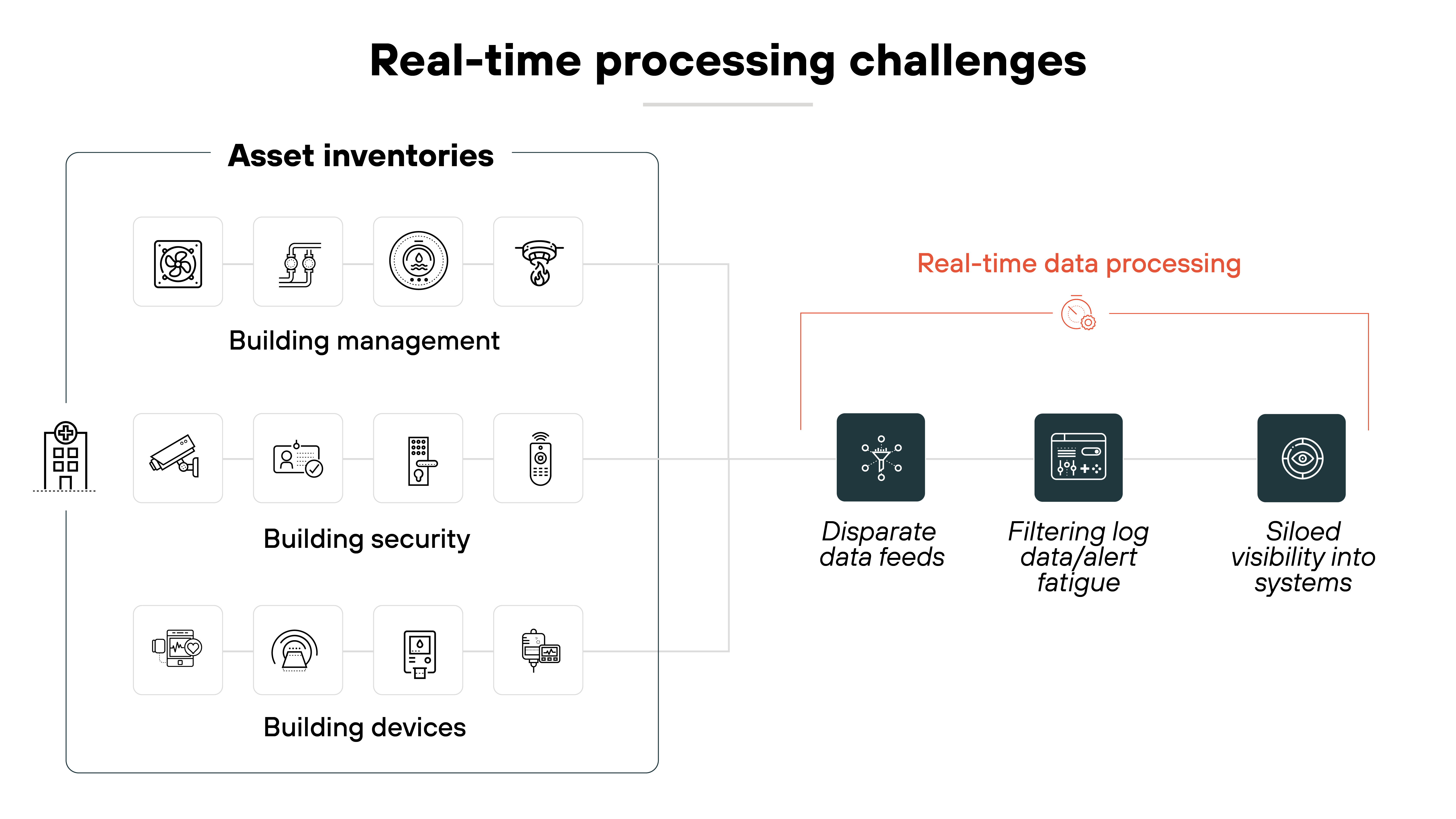 Real-time processing challenges

Asset inventories

Building management

Building security

Building devices

Real-time data processing

Disparate data feeds

Filtering log data/alert fatigue

Siloed visibility into systems